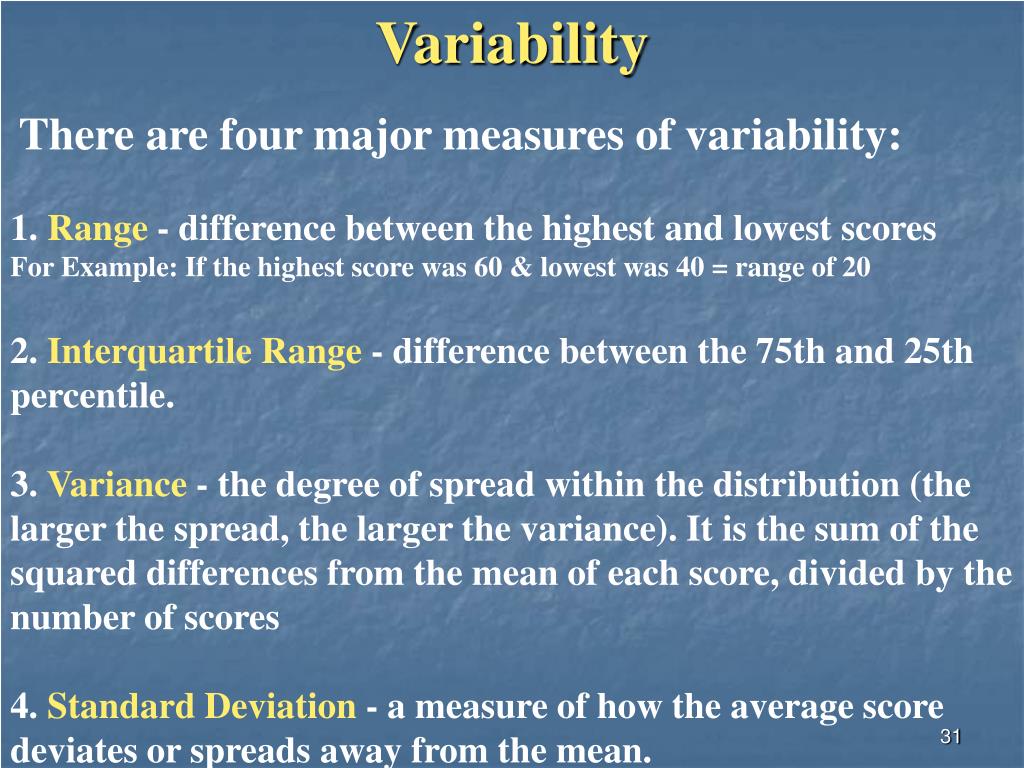 Variability

There are four major measures of variability:

1. Range - difference between the highest and lowest scores
For Example: If the highest score was 60 & lowest was 40 = range of 20

2. Interquartile Range - difference between the 75th and 25th percentile.

3. Variance - the degree of spread within the distribution (the larger the spread, the larger the variance). It is the sum of the squared differences from the mean of each score, divided by the number of scores

4. Standard Deviation - a measure of how the average score deviates or spreads away from the mean.

31